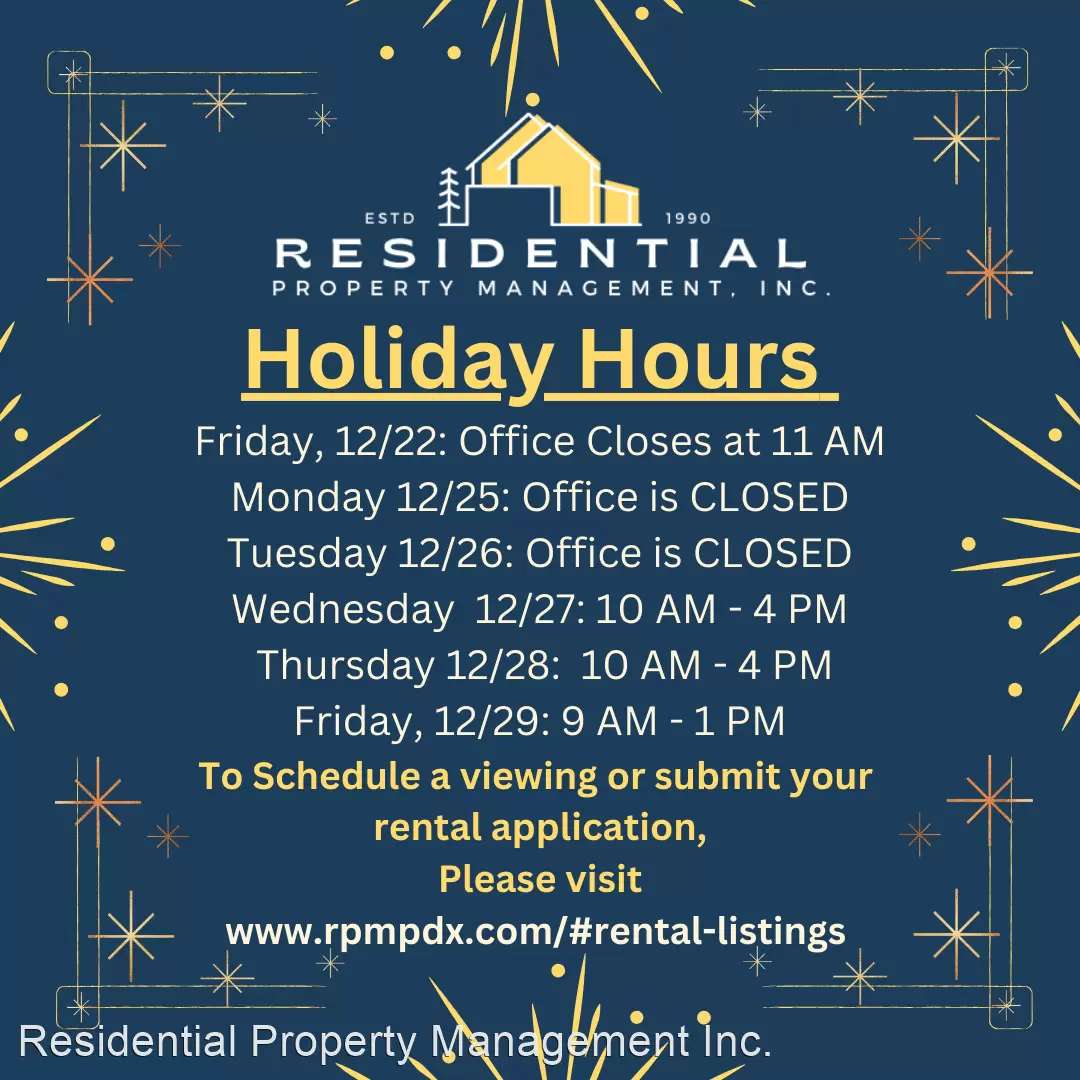 ESTD 1990
RESIDENTIAL
PROPERTY MANAGEMENT, INC.

Holiday Hours

Friday, 12/22: Office Closes at 11 AM
Monday 12/25: Office is CLOSED
Tuesday 12/26: Office is CLOSED
Wednesday 12/27: 10 AM - 4 PM
Thursday 12/28: 10 AM - 4 PM
Friday, 12/29: 9 AM - 1 PM

To Schedule a viewing or submit your rental application,
Please visit
www.rpmpdx.com/#rental-listings

Residential Property Management Inc.